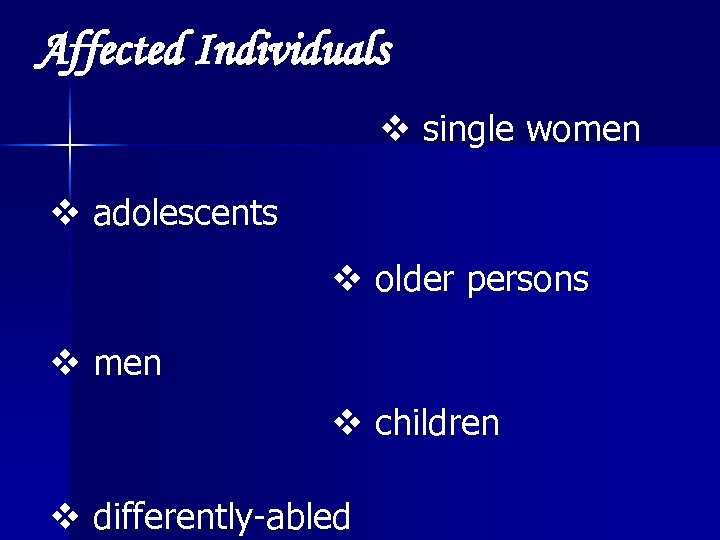 Affected Individuals

❖ single women

❖ adolescents

❖ older persons

❖ men

❖ children

❖ differently-abled